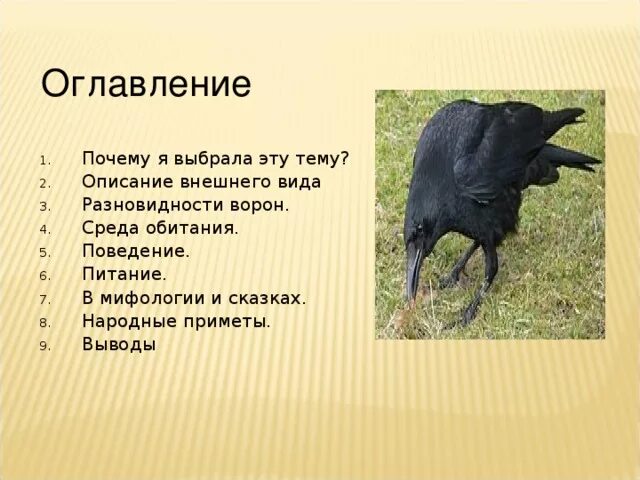 Оглавление

1. Почему я выбрала эту тему?
2. Описание внешнего вида
3. Разновидности ворон.
4. Среда обитания.
5. Поведение.
6. Питание.
7. В мифологии и сказках.
8. Народные приметы.
9. Выводы